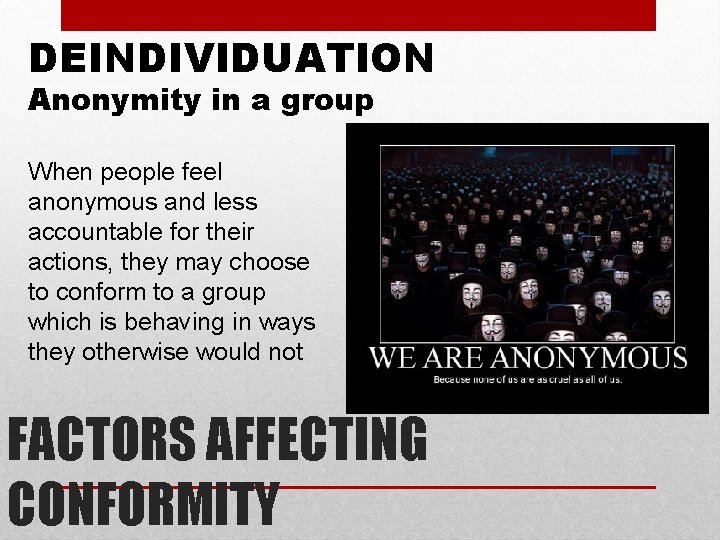 DEINDIVIDUATION
Anonymity in a group

When people feel anonymous and less accountable for their actions, they may choose to conform to a group which is behaving in ways they otherwise would not

WE ARE ANONYMOUS
Because none of us are as cruel as all of us.

FACTORS AFFECTING CONFORMITY